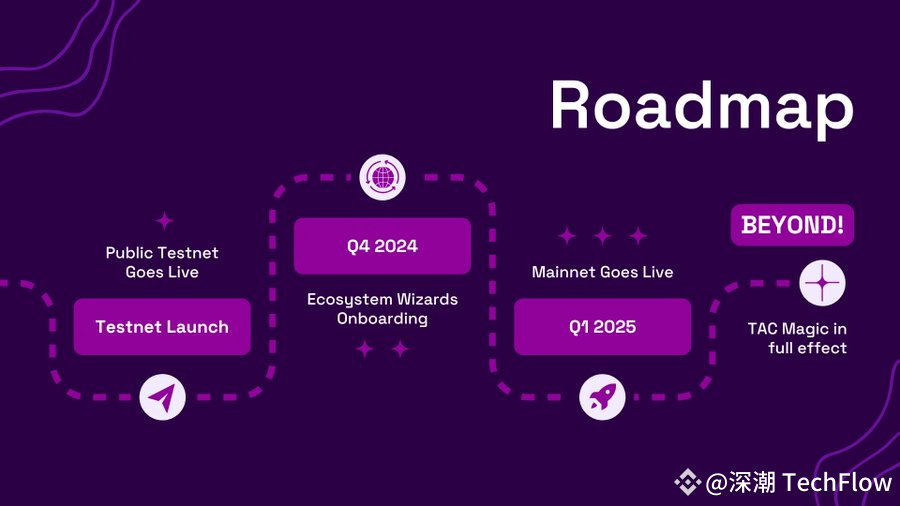 Roadmap

Public Testnet Goes Live

Testnet Launch

Q4 2024

Ecosystem Wizards Onboarding

Mainnet Goes Live

Q1 2025

BEYOND!

TAC Magic in full effect

@深潮 TechFlow